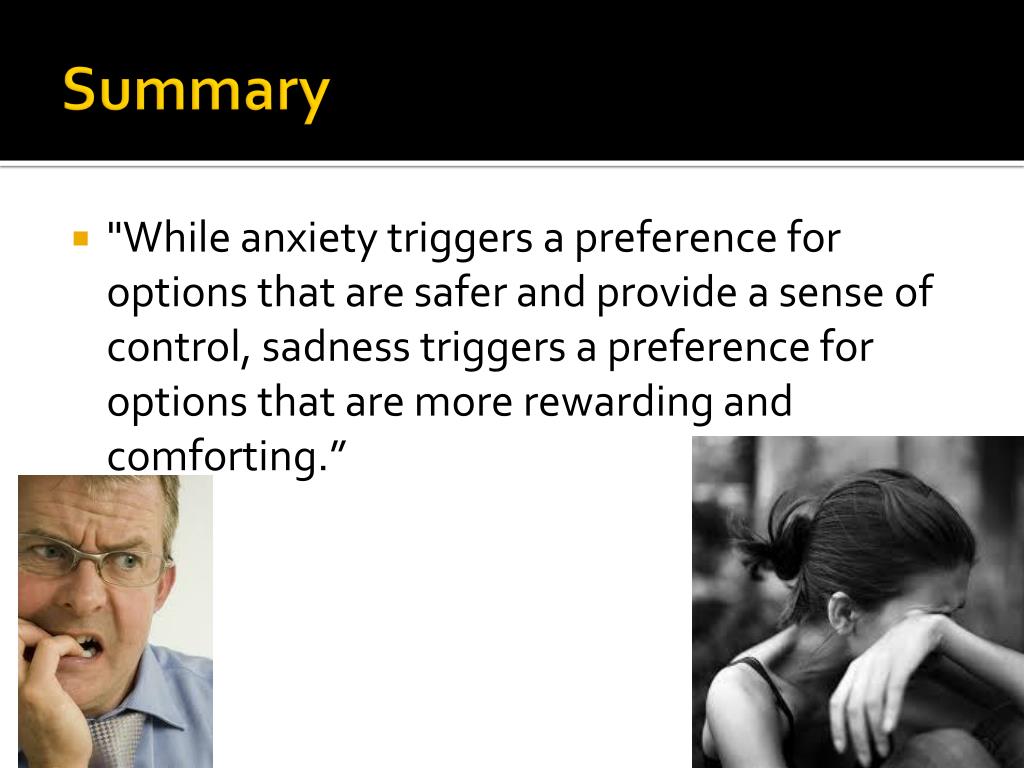 Summary

"While anxiety triggers a preference for options that are safer and provide a sense of control, sadness triggers a preference for options that are more rewarding and comforting.”